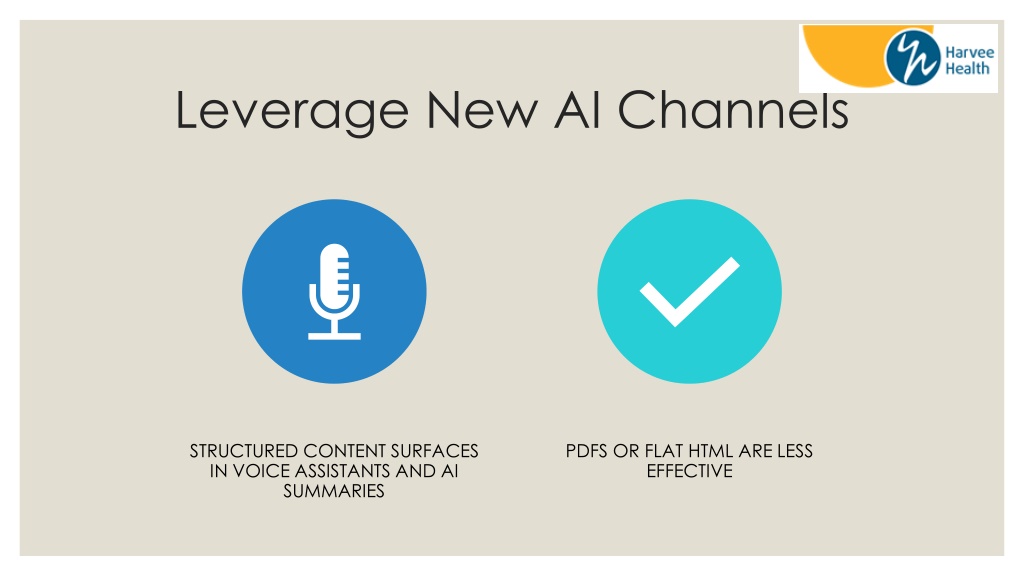 Harvee Health

Leverage New AI Channels

STRUCTURED CONTENT SURFACES IN VOICE ASSISTANTS AND AI SUMMARIES

PDFS OR FLAT HTML ARE LESS EFFECTIVE